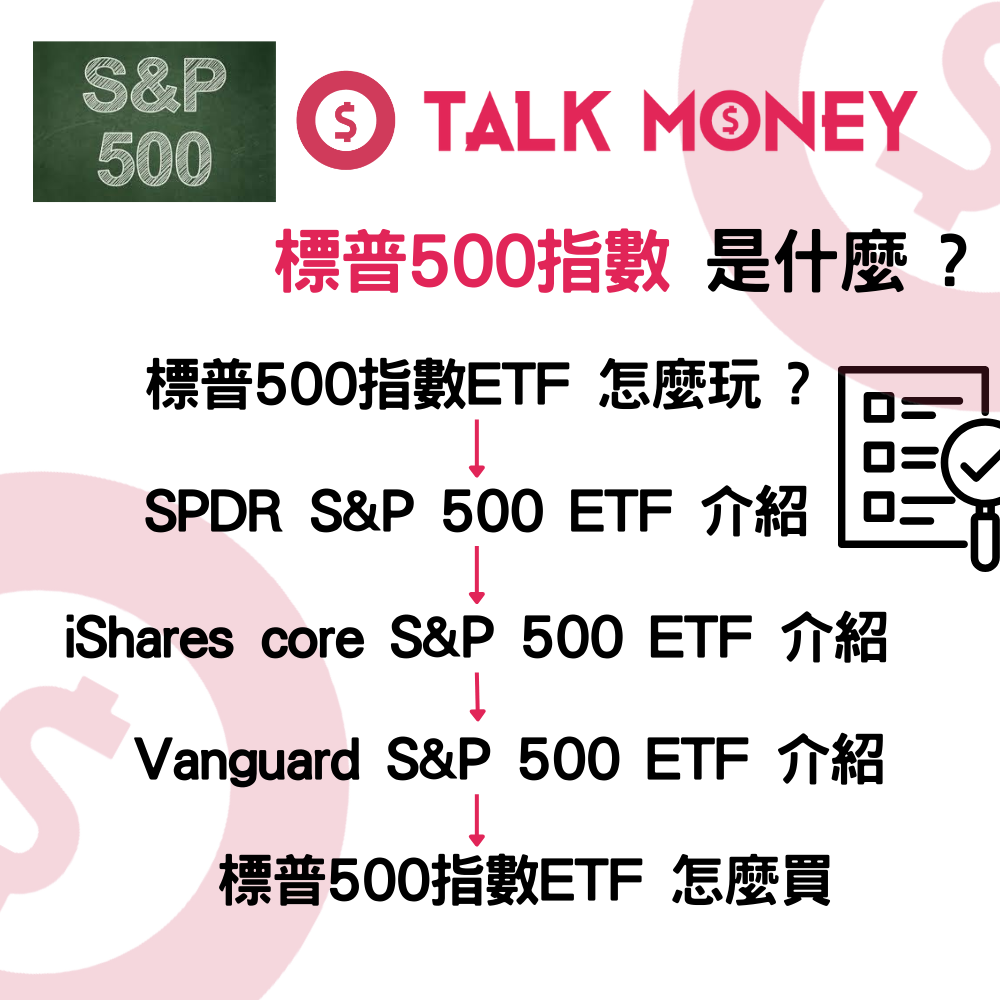 S&P
500

TALK MONEY

標普500指數 是什麼？

標普500指數ETF 怎麼玩？

SPDR S&P 500 ETF 介紹

iShares core S&P 500 ETF 介紹

Vanguard S&P 500 ETF 介紹

標普500指數ETF 怎麼買